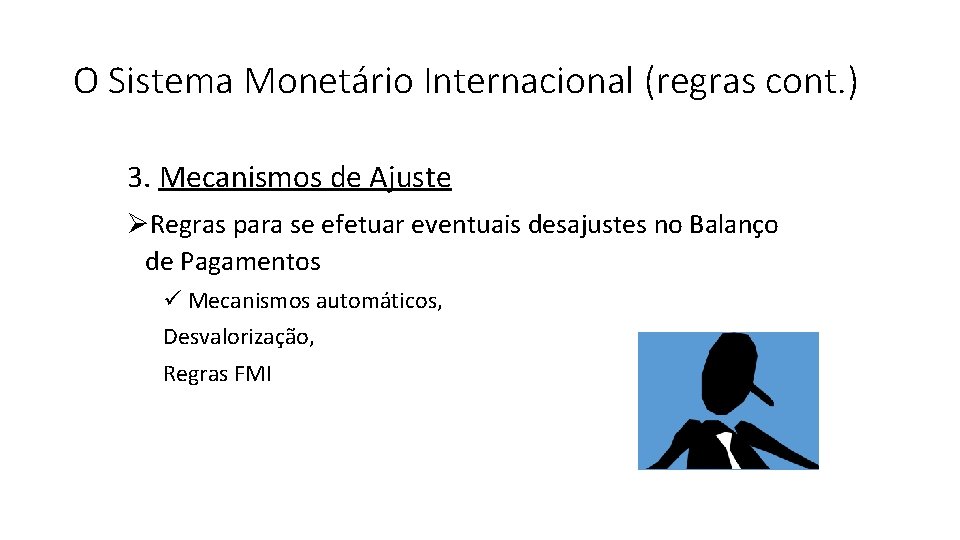 O Sistema Monetário Internacional (regras cont.)

3. Mecanismos de Ajuste

➢Regras para se efetuar eventuais desajustes no Balanço de Pagamentos

✓ Mecanismos automáticos,

Desvalorização,

Regras FMI